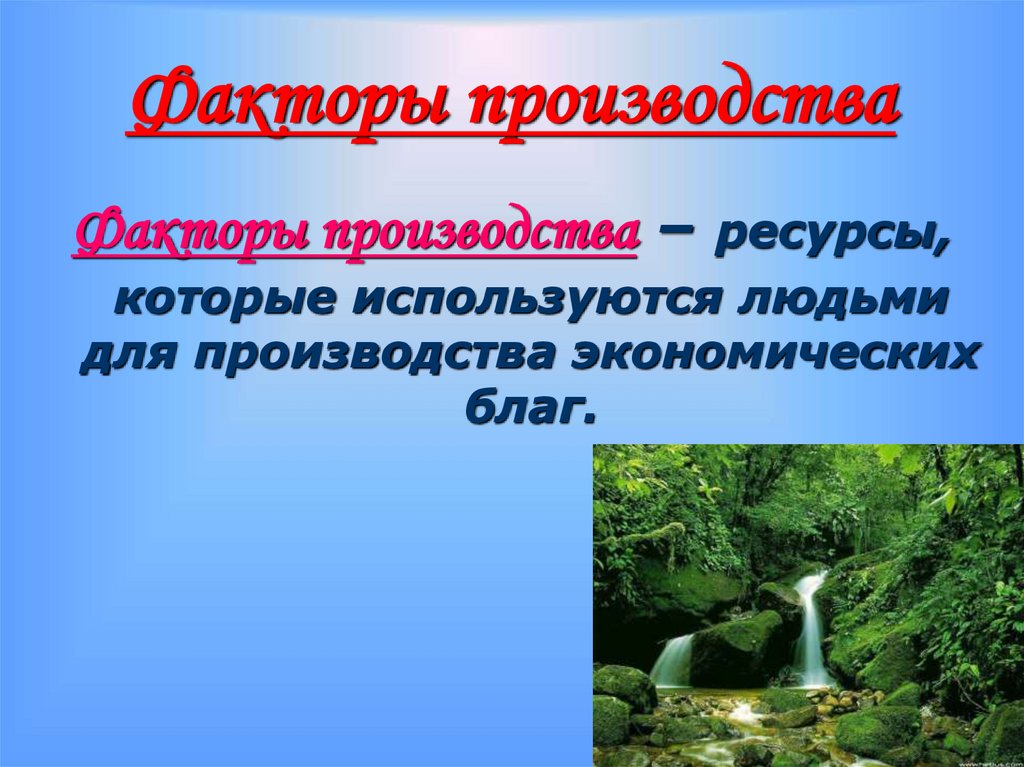 Факторы производства

Факторы производства – ресурсы, которые используются людьми для производства экономических благ.